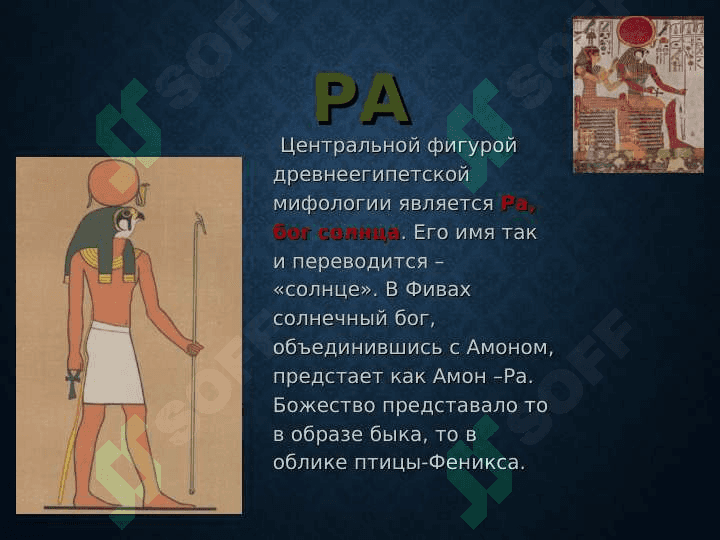 РА

Центральной фигурой древнеегипетской мифологии является Ра, бог солнца. Его имя так и переводится – «солнце». В Фивах солнечный бог, объединившись с Амоном, предстает как Амон –Ра. Божество представало то в образе быка, то в облике птицы-Феникса.

SOFF SOFF SOFF SOFF